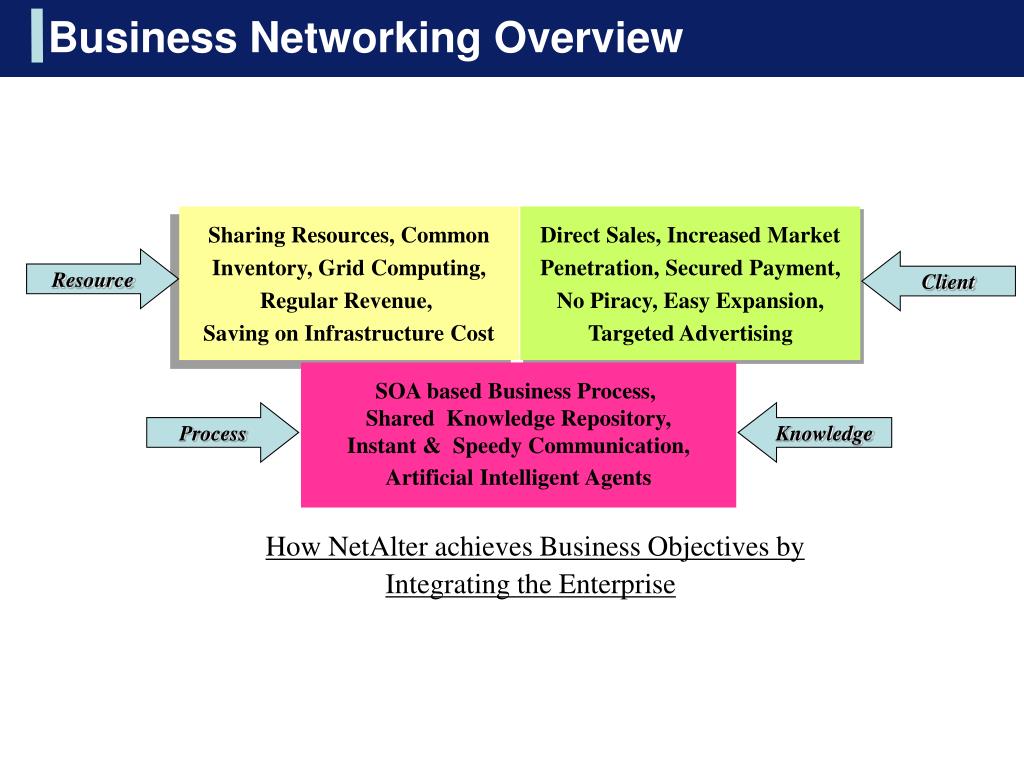 Business Networking Overview

Resource

Sharing Resources, Common Inventory, Grid Computing, Regular Revenue, Saving on Infrastructure Cost

Direct Sales, Increased Market Penetration, Secured Payment, No Piracy, Easy Expansion, Targeted Advertising

Client

Process

SOA based Business Process, Shared Knowledge Repository, Instant & Speedy Communication, Artificial Intelligent Agents

Knowledge

How NetAlter achieves Business Objectives by Integrating the Enterprise